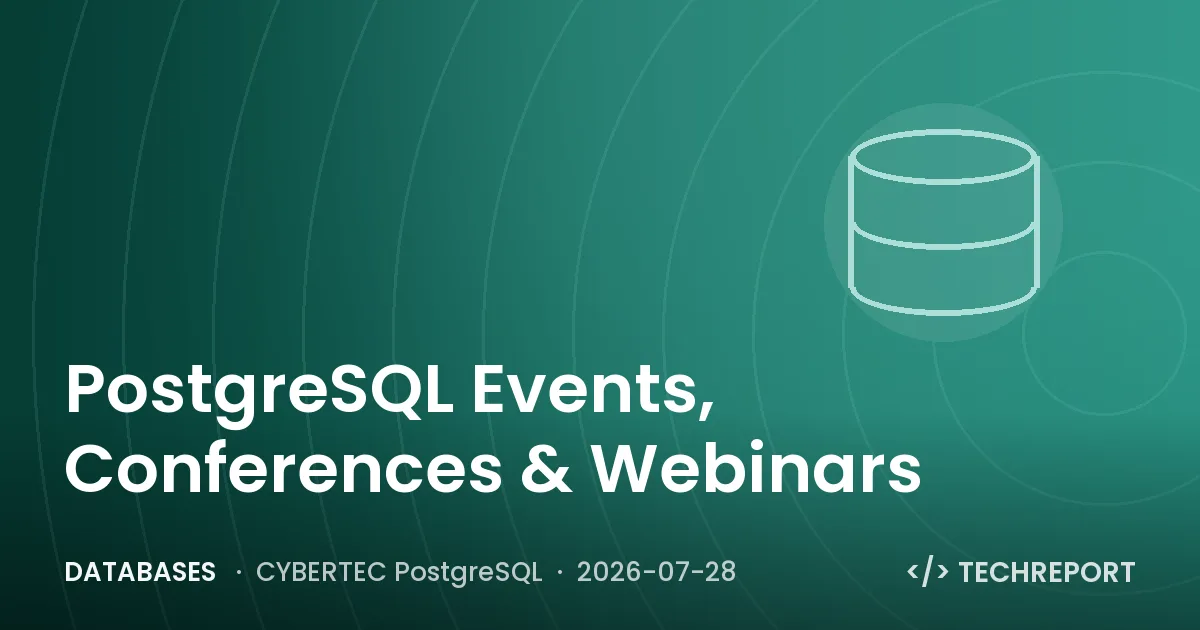 PostgreSQL Events, Conferences & Webinars

DATABASES · CYBERTEC PostgreSQL · 2026-07-28

</> TECHREPORT